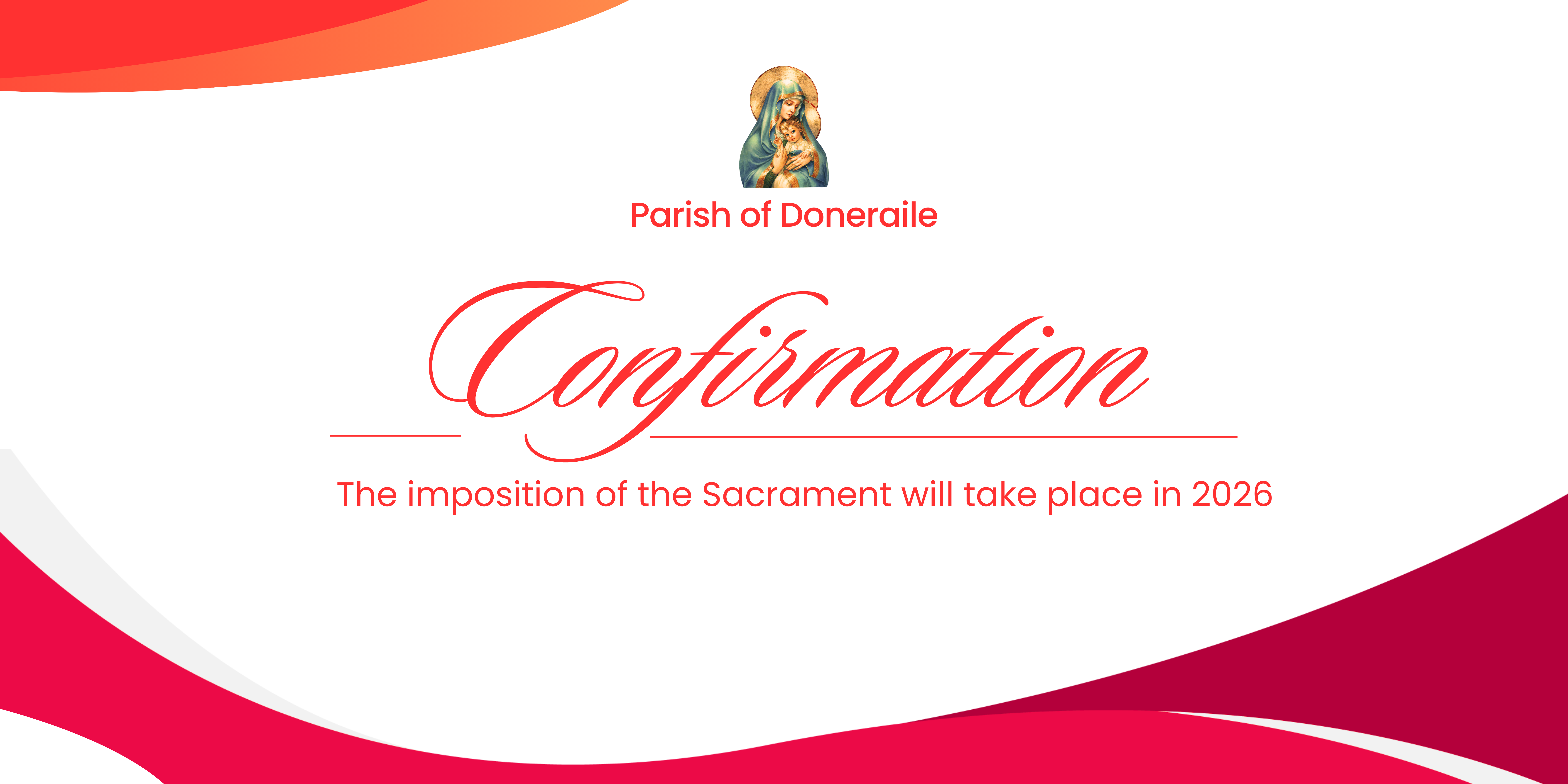 Parish of Doneraile

Confirmation

The imposition of the Sacrament will take place in 2026